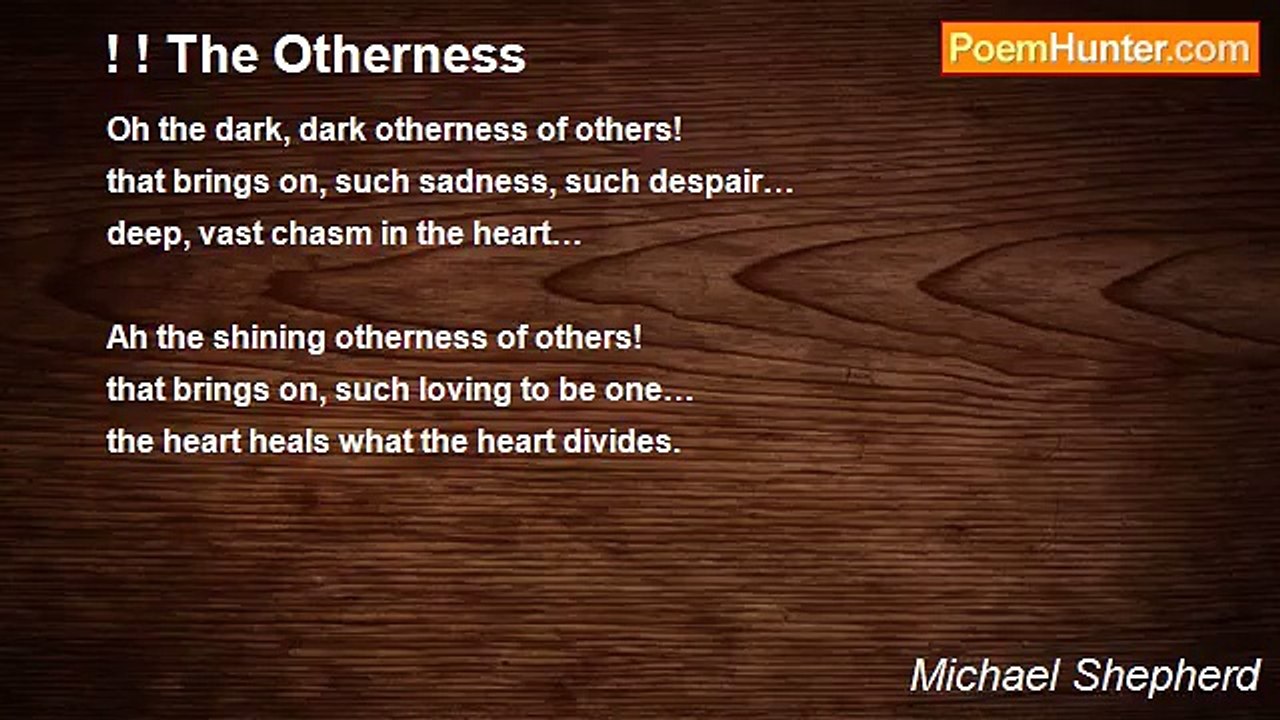 ! ! The Otherness

PoemHunter.com

Oh the dark, dark otherness of others!
that brings on, such sadness, such despair…
deep, vast chasm in the heart…

Ah the shining otherness of others!
that brings on, such loving to be one…
the heart heals what the heart divides.

Michael Shepherd